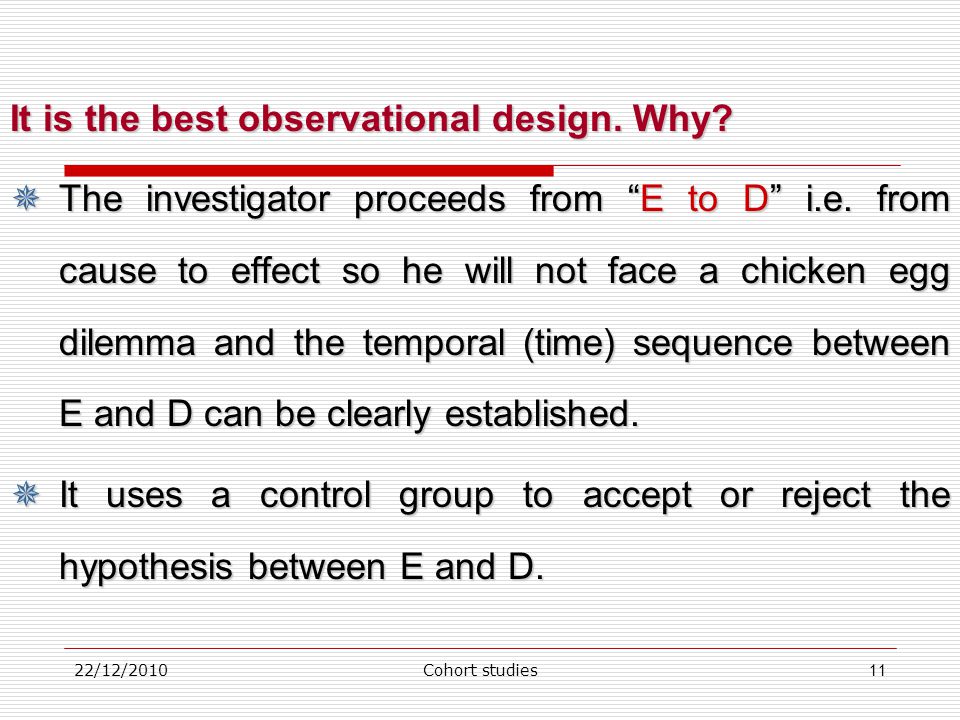 It is the best observational design. Why?

The investigator proceeds from “E to D” i.e. from cause to effect so he will not face a chicken egg dilemma and the temporal (time) sequence between E and D can be clearly established.

It uses a control group to accept or reject the hypothesis between E and D.

22/12/2010 Cohort studies 11